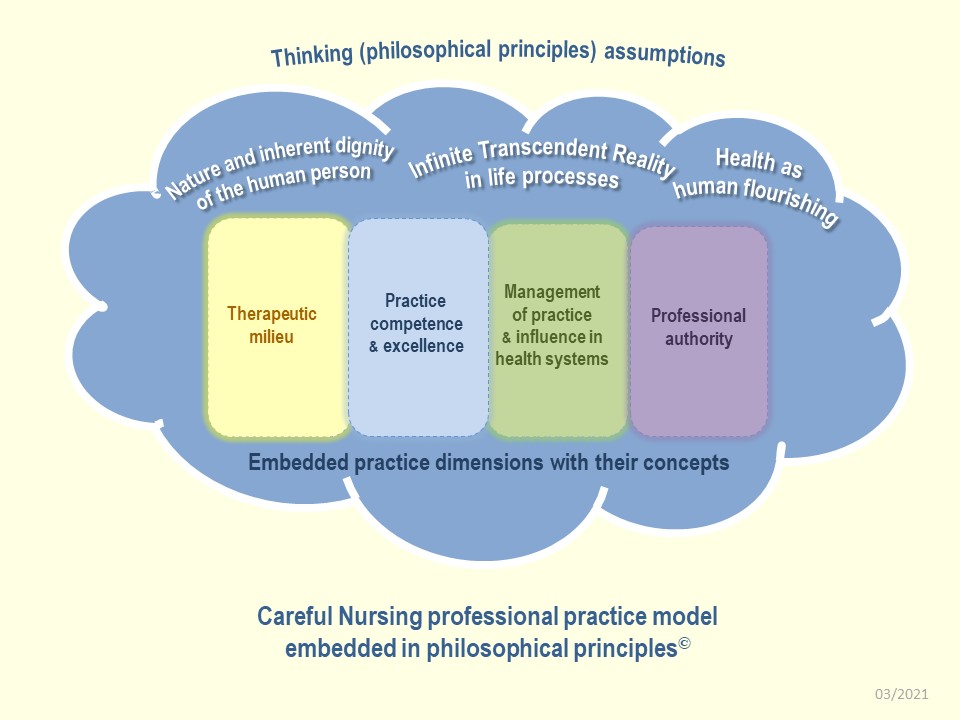 Thinking (philosophical principles) assumptions

Nature and inherent dignity of the human person

Infinite Transcendent Reality in life processes

Health as human flourishing

Therapeutic milieu

Practice competence & excellence

Management of practice & influence in health systems

Professional authority

Embedded practice dimensions with their concepts

Careful Nursing professional practice model embedded in philosophical principles©

03/2021